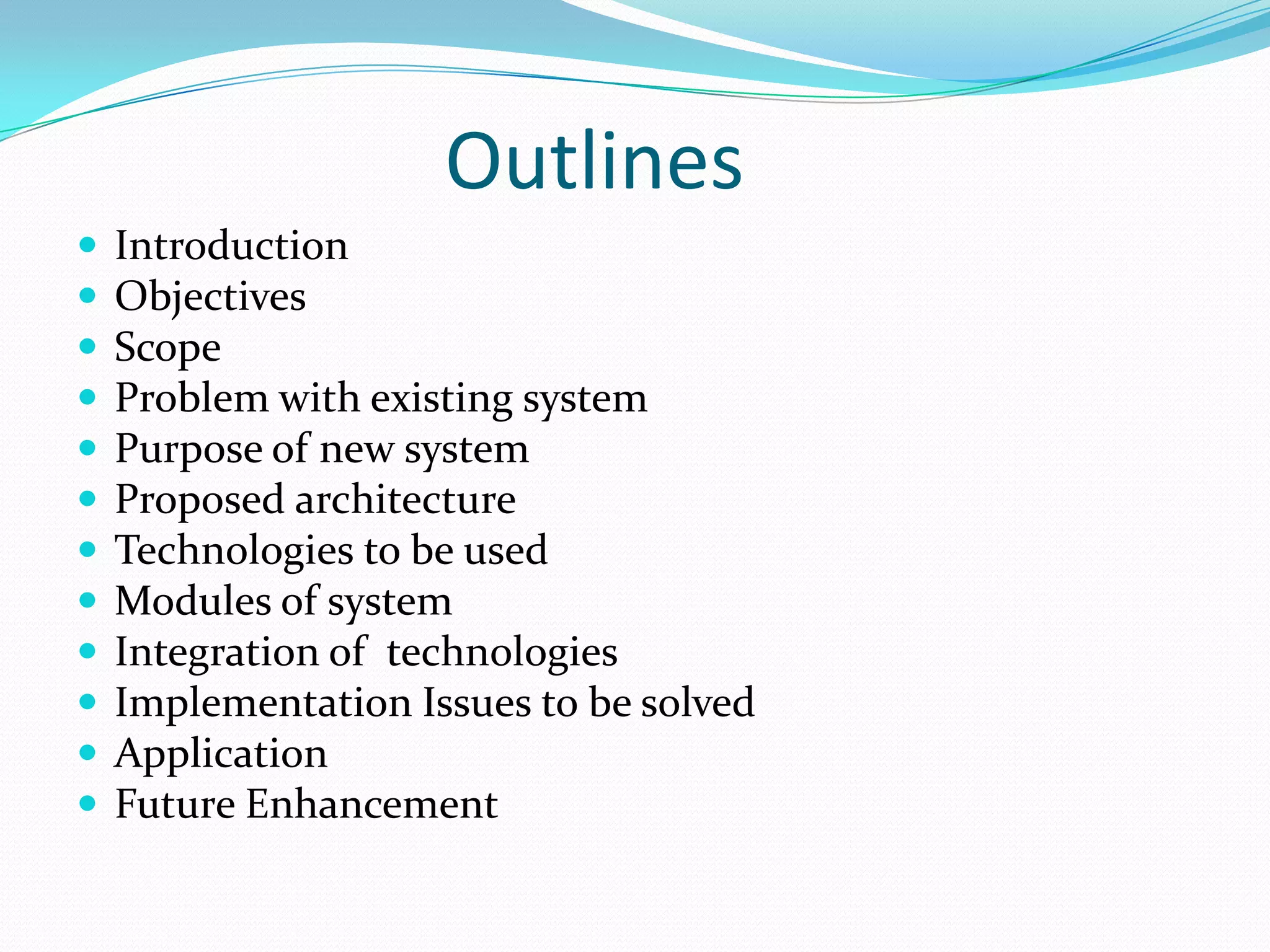 Outlines

- Introduction
- Objectives
- Scope
- Problem with existing system
- Purpose of new system
- Proposed architecture
- Technologies to be used
- Modules of system
- Integration of technologies
- Implementation Issues to be solved
- Application
- Future Enhancement